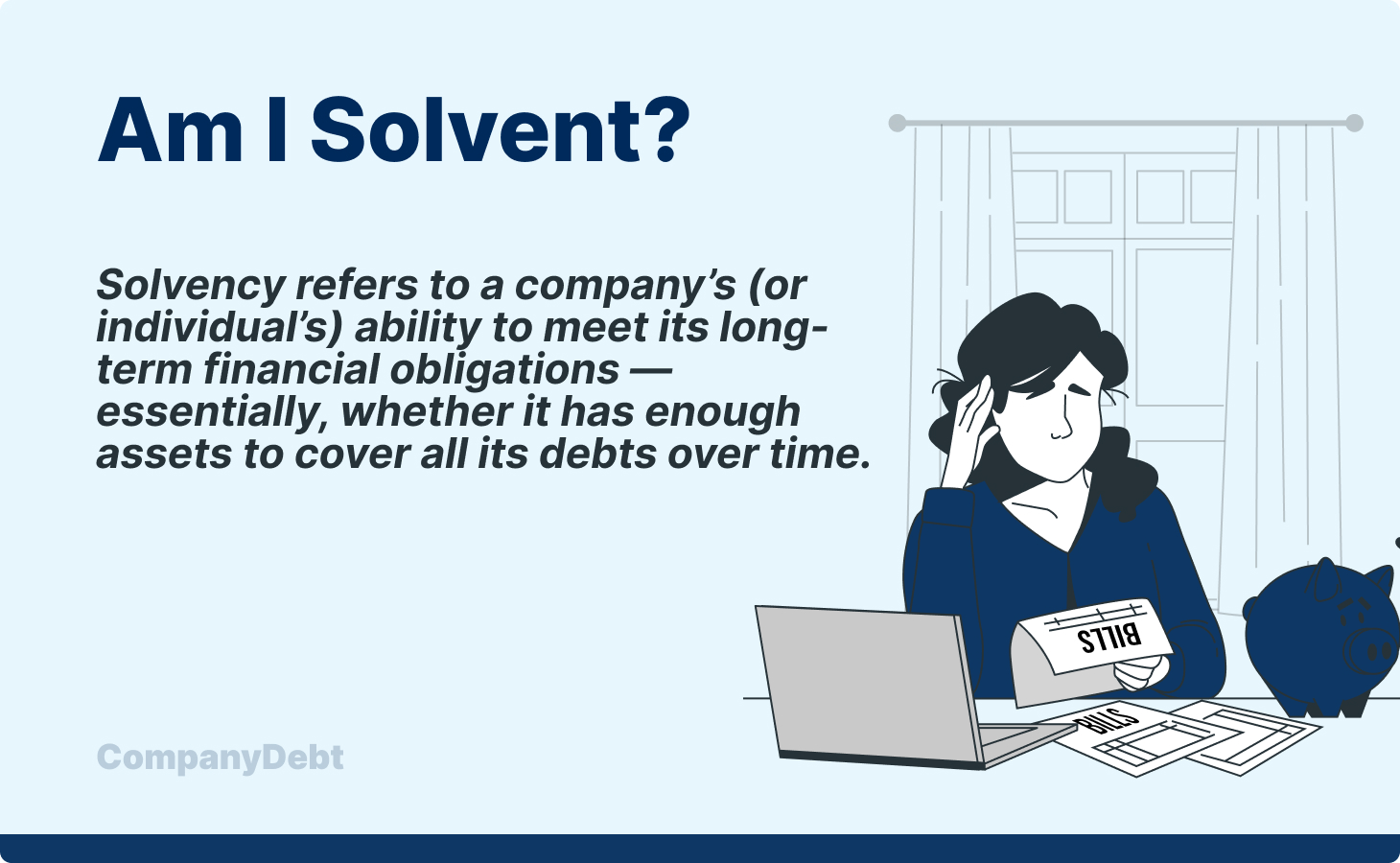 Am I Solvent?

Solvency refers to a company's (or individual's) ability to meet its long-term financial obligations — essentially, whether it has enough assets to cover all its debts over time.

BILLS

BILLS

CompanyDebt